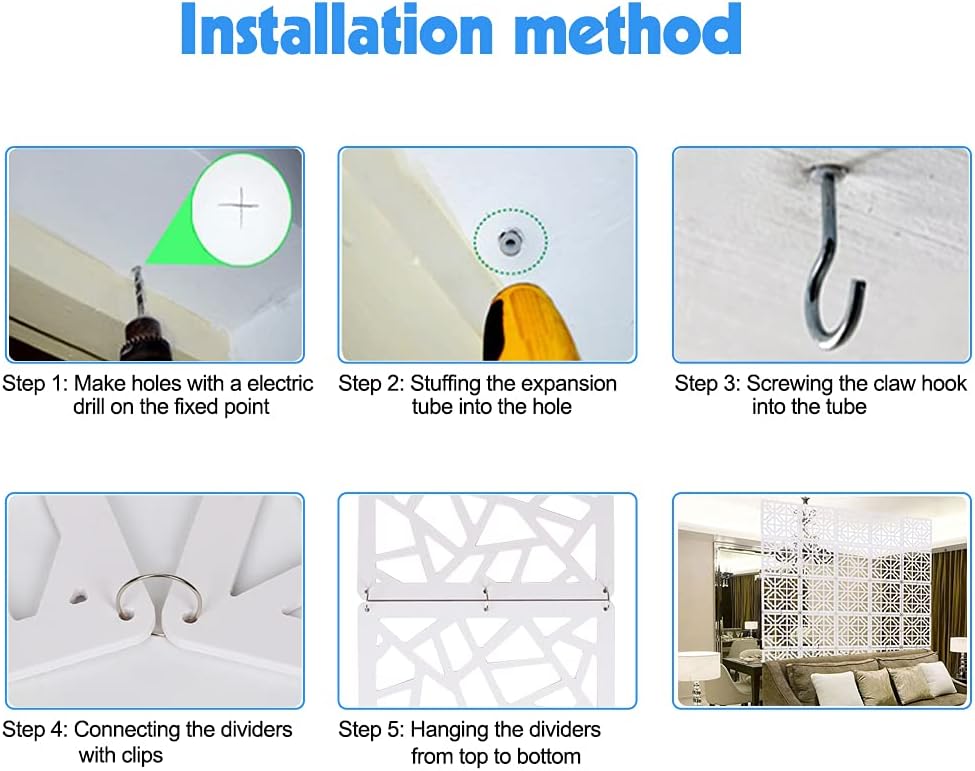 Installation method

Step 1: Make holes with a electric drill on the fixed point

Step 2: Stuffing the expansion tube into the hole

Step 3: Screwing the claw hook into the tube

Step 4: Connecting the dividers with clips

Step 5: Hanging the dividers from top to bottom